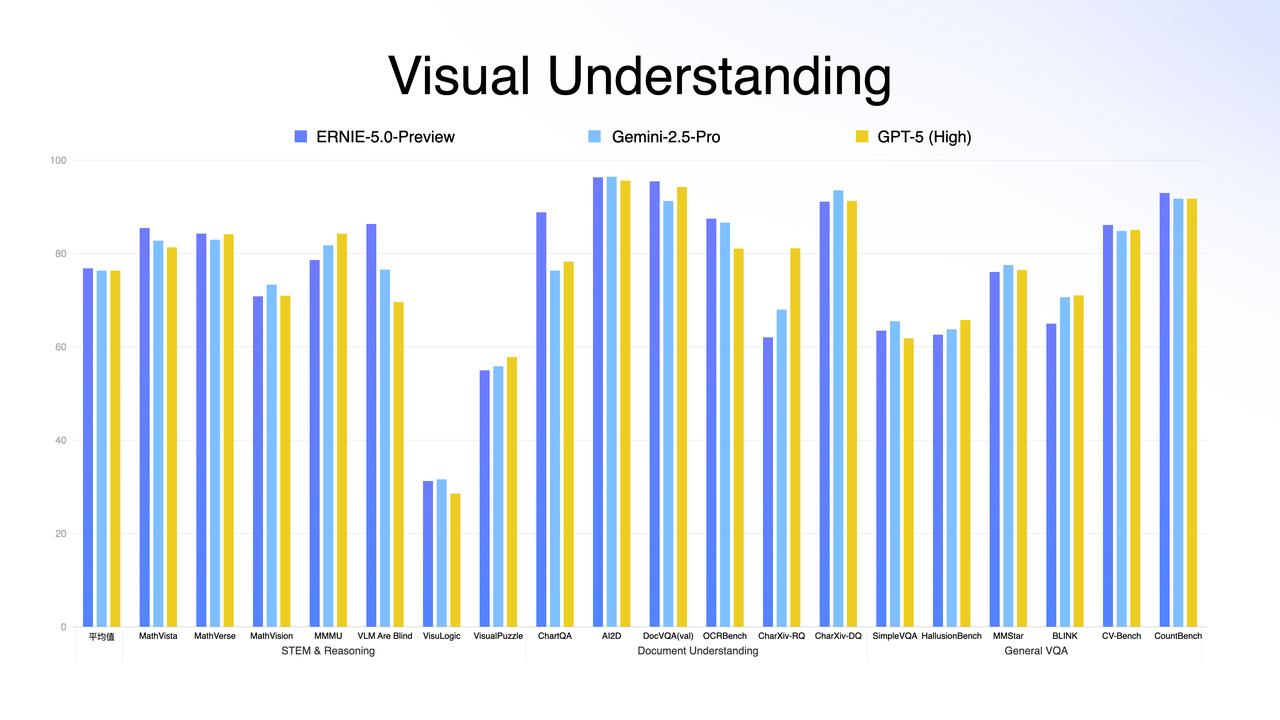 Visual Understanding

ERNIE-5.0-Preview
Gemini-2.5-Pro
GPT-5 (High)

100
80
60
40
20
0

平均值
MathVista
MathVerse
MathVision
MMMU
VLM Are Blind
VisuLogic
VisualPuzzle
ChartQA
AI2D
DocVQA(val)
OCRBench
CharXiv-RQ
CharXiv-DQ
SimpleVQA
HallusionBench
MMStar
BLINK
CV-Bench
CountBench

STEM & Reasoning
Document Understanding
General VQA